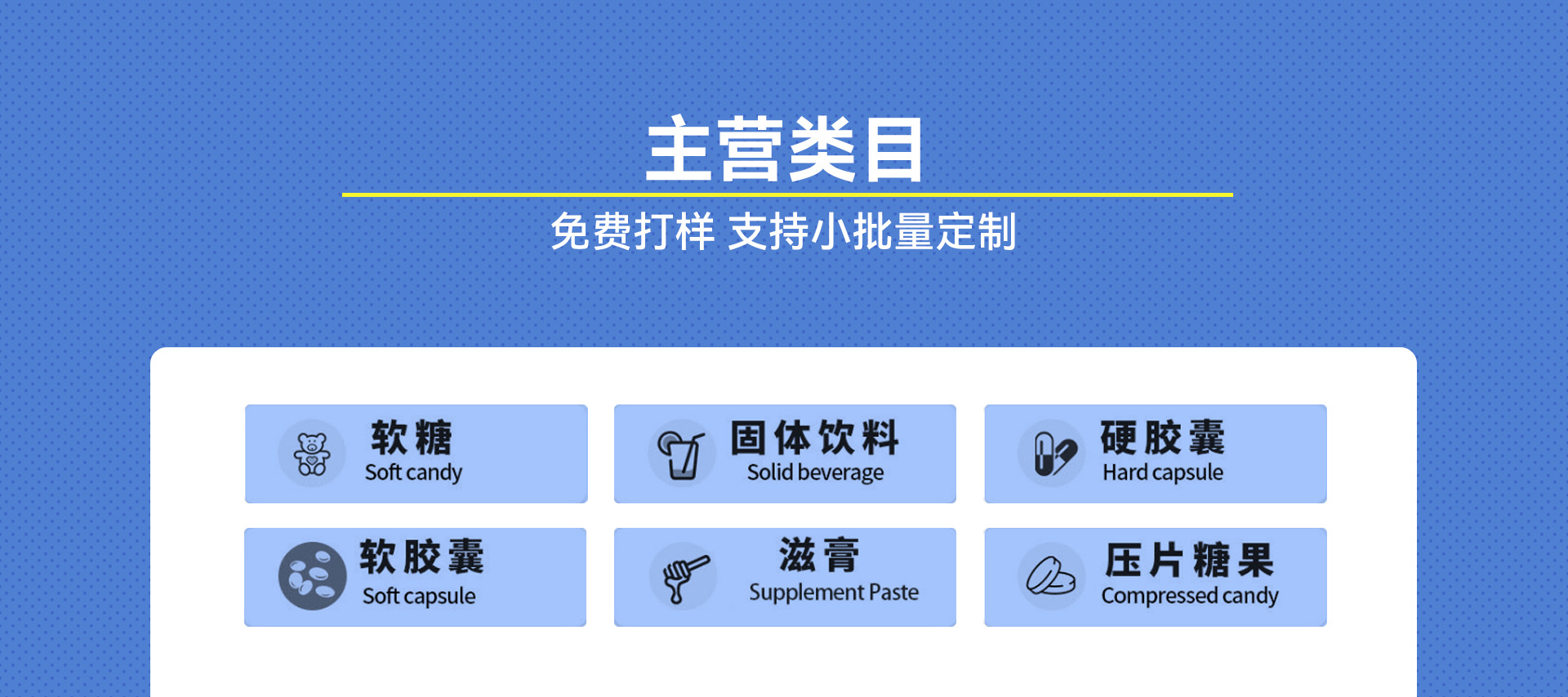 主营类目

免费打样 支持小批量定制

软糖
Soft candy

固体饮料
Solid beverage

硬胶囊
Hard capsule

软胶囊
Soft capsule

滋膏
Supplement Paste

压片糖果
Compressed candy